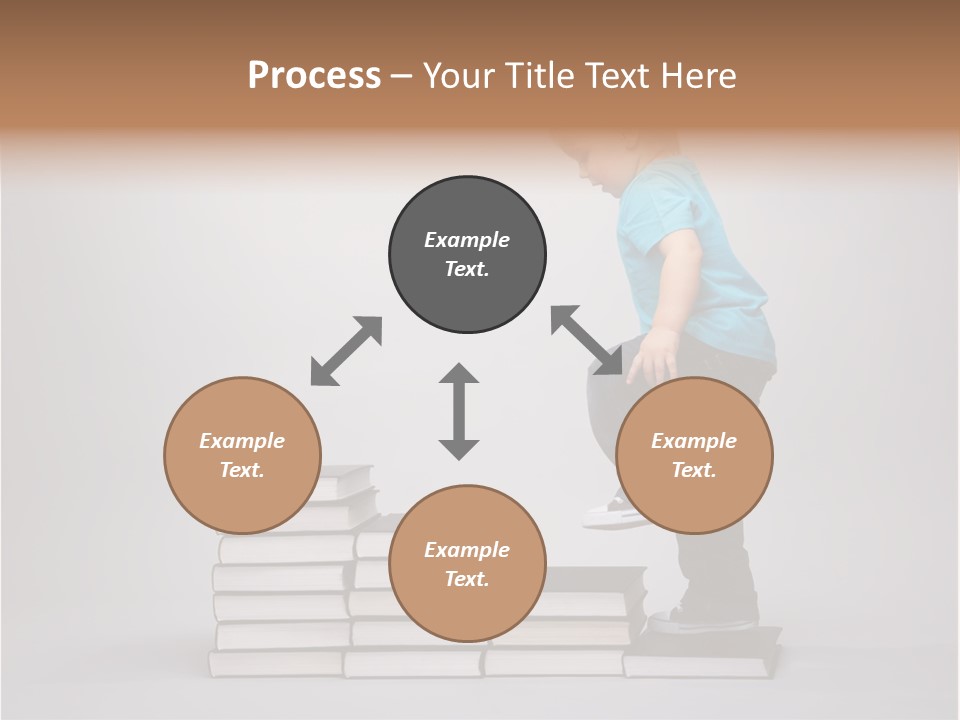 Process – Your Title Text Here

Example Text.

Example Text.

Example Text.

Example Text.